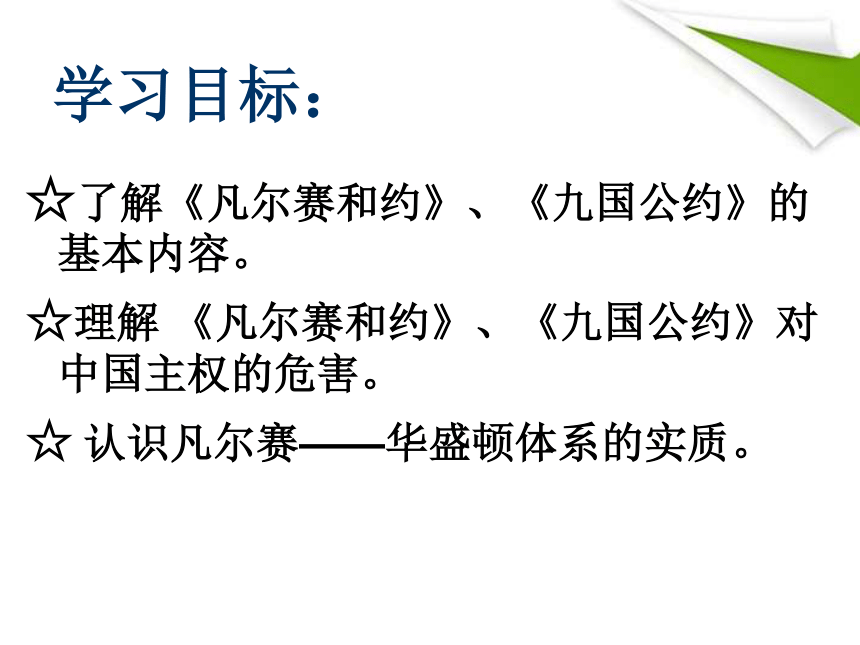 学习目标：

☆了解《凡尔赛和约》、《九国公约》的基本内容。

☆理解 《凡尔赛和约》、《九国公约》对中国主权的危害。

☆ 认识凡尔赛——华盛顿体系的实质。